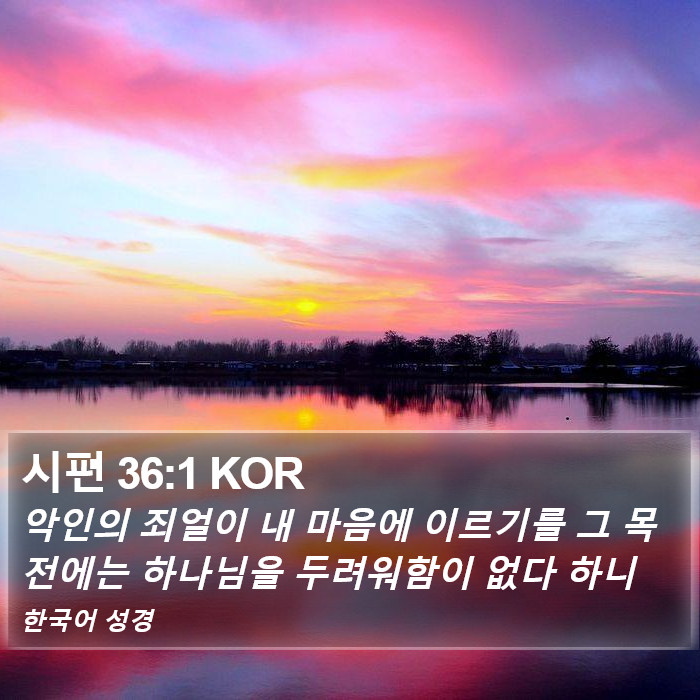 시편 36:1 KOR

악인의 죄얼이 내 마음에 이르기를 그 목전에는 하나님을 두려워함이 없다 하니

한국어 성경